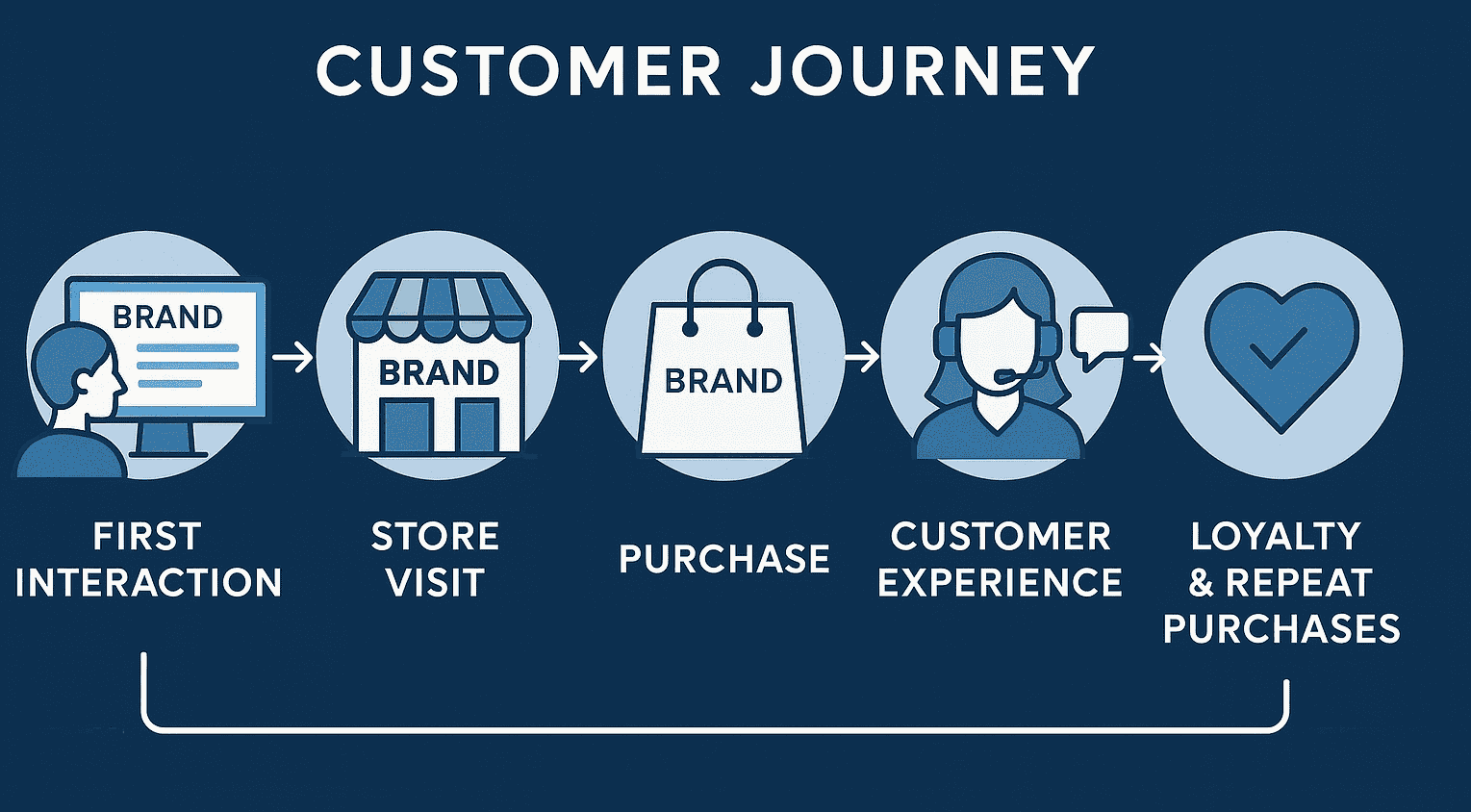 CUSTOMER JOURNEY

BRAND

BRAND

BRAND

FIRST INTERACTION

STORE VISIT

PURCHASE

CUSTOMER EXPERIENCE

LOYALTY & REPEAT PURCHASES